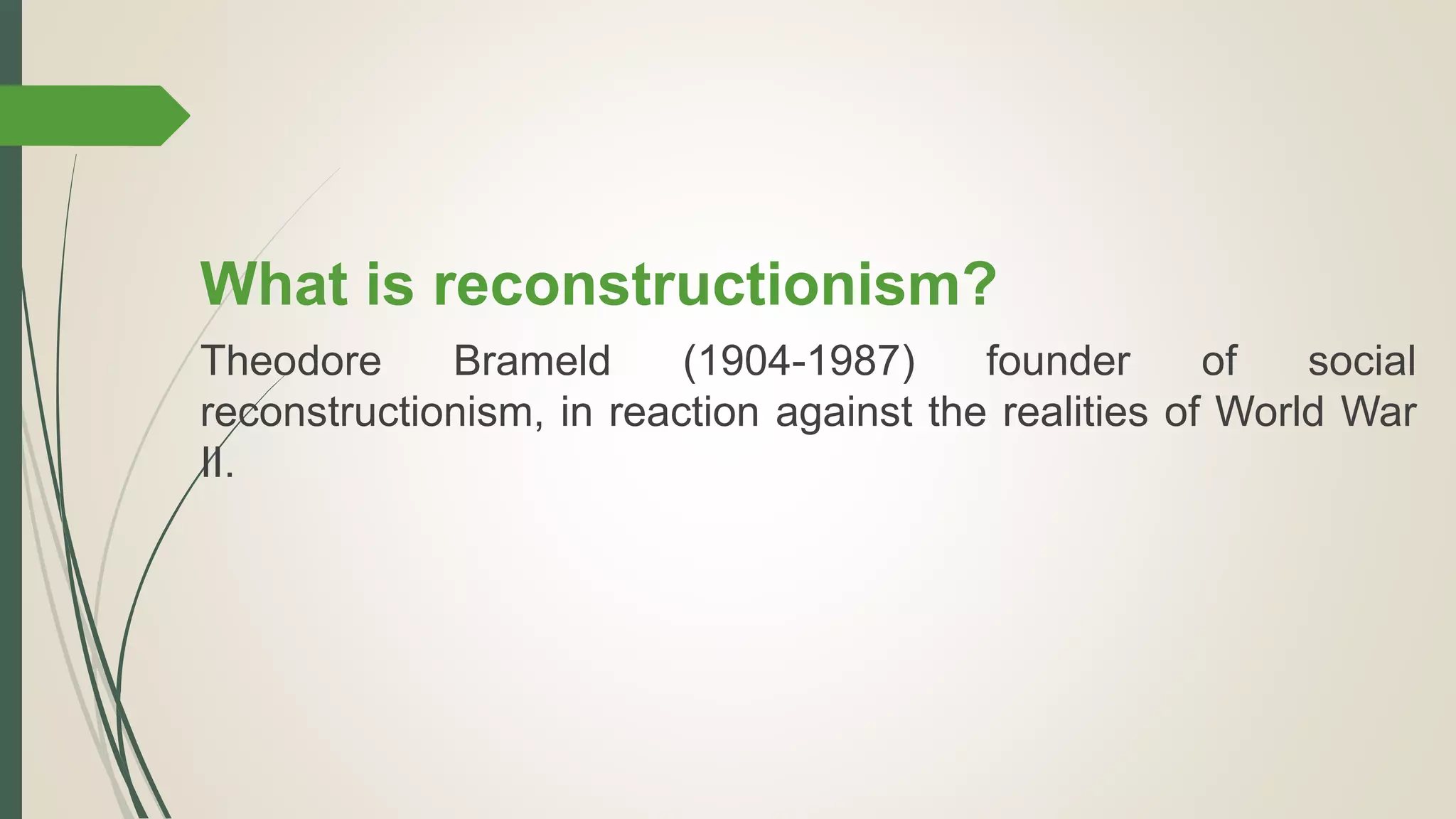 What is reconstructionism?

Theodore Brameld (1904-1987) founder of social reconstructionism, in reaction against the realities of World War II.